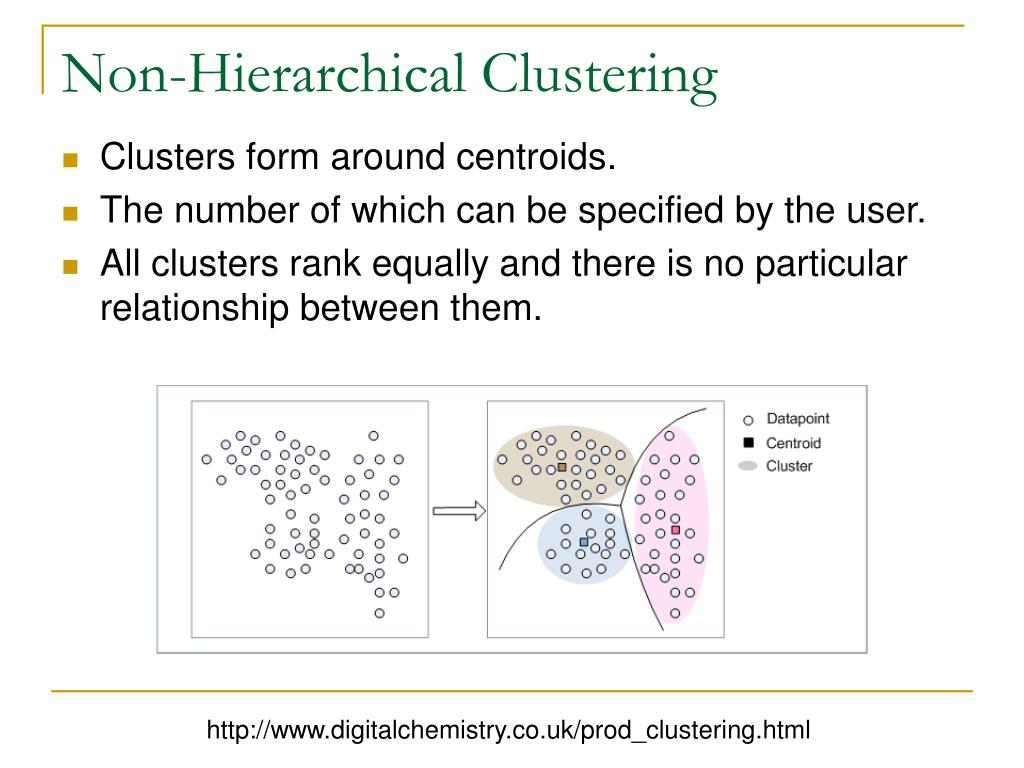 Non-Hierarchical Clustering

Clusters form around centroids.

The number of which can be specified by the user.

All clusters rank equally and there is no particular relationship between them.

Datapoint
Centroid
Cluster

http://www.digitalchemistry.co.uk/prod_clustering.html